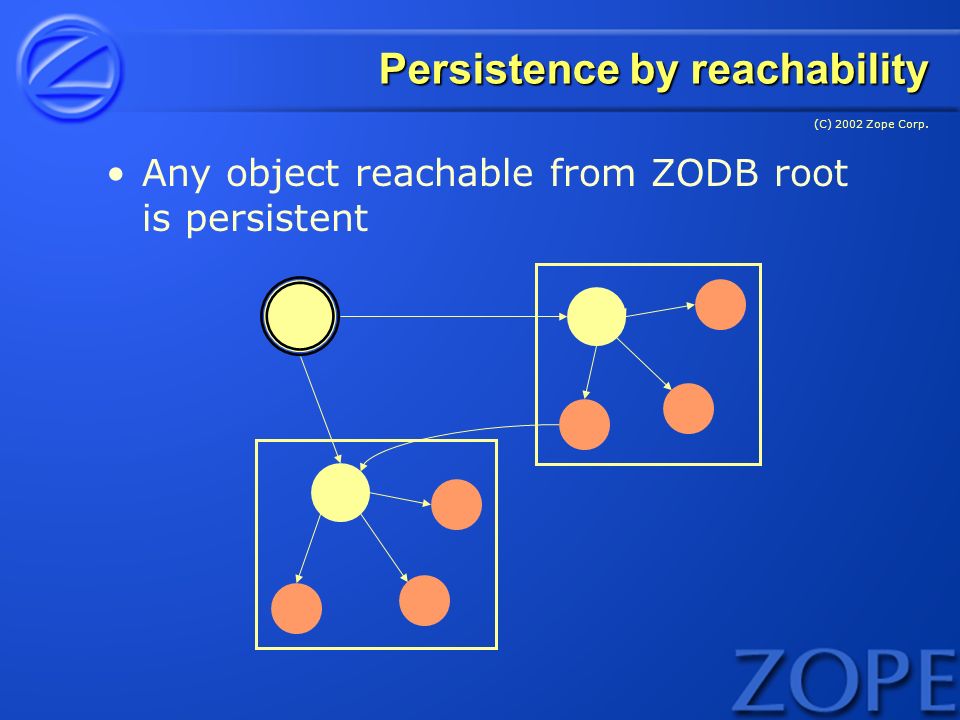 Persistence by reachability

(C) 2002 Zope Corp.

• Any object reachable from ZODB root is persistent

ZOPE